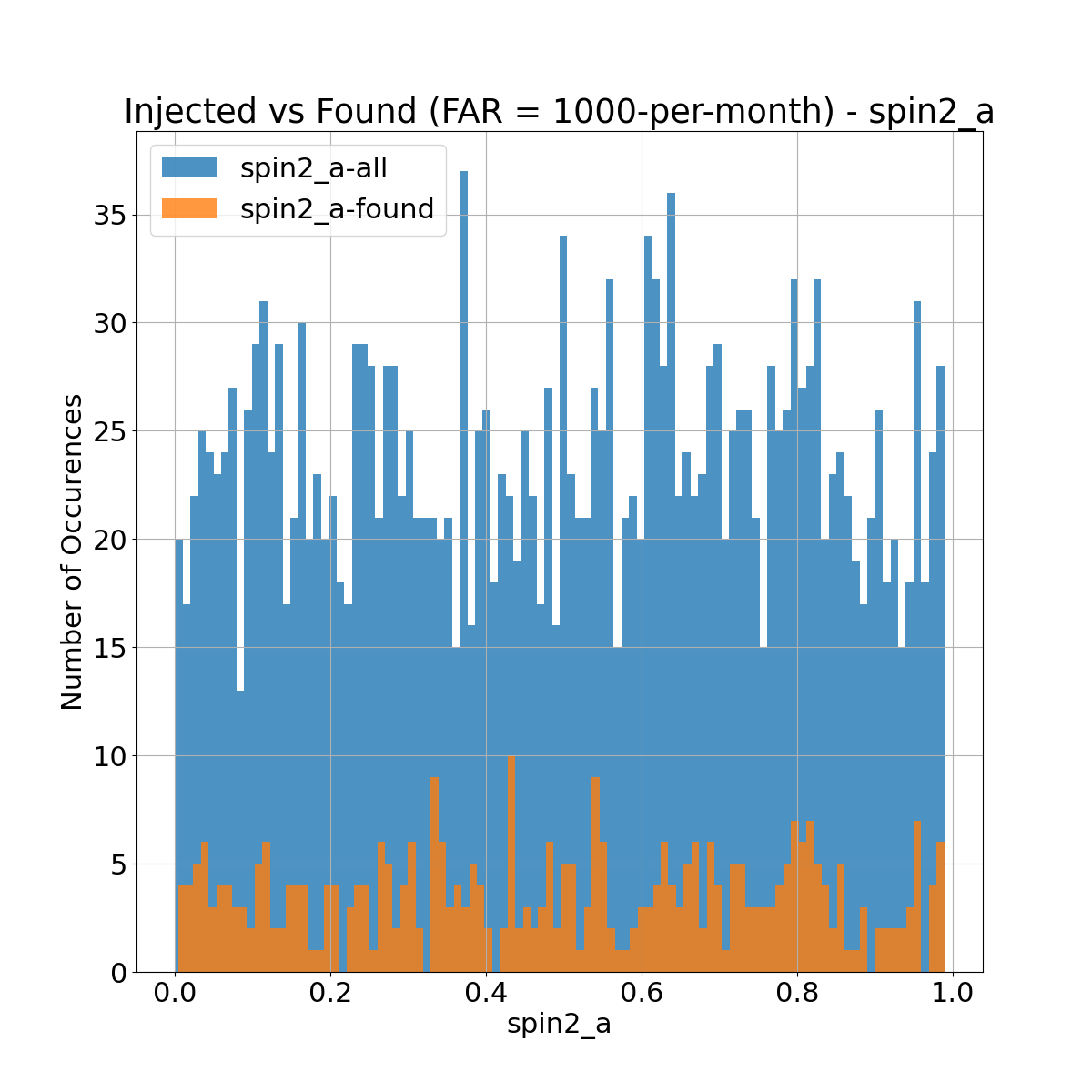 Injected vs Found (FAR = 1000-per-month) - spin2_a

spin2_a-all
spin2_a-found

Number of Occurences

35
30
25
20
15
10
5
0

0.0
0.2
0.4
0.6
0.8
1.0

spin2_a